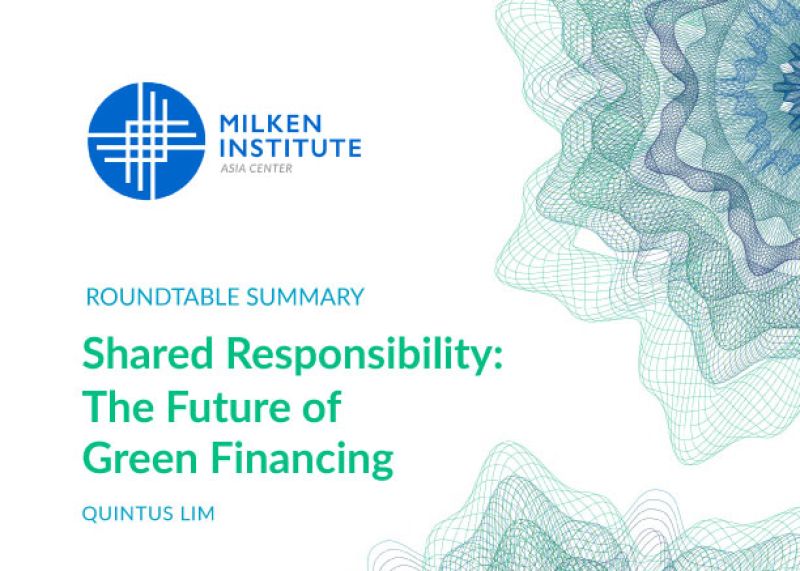 MILKEN INSTITUTE
ASIA CENTER

ROUNDTABLE SUMMARY

Shared Responsibility: The Future of Green Financing

QUINTUS LIM